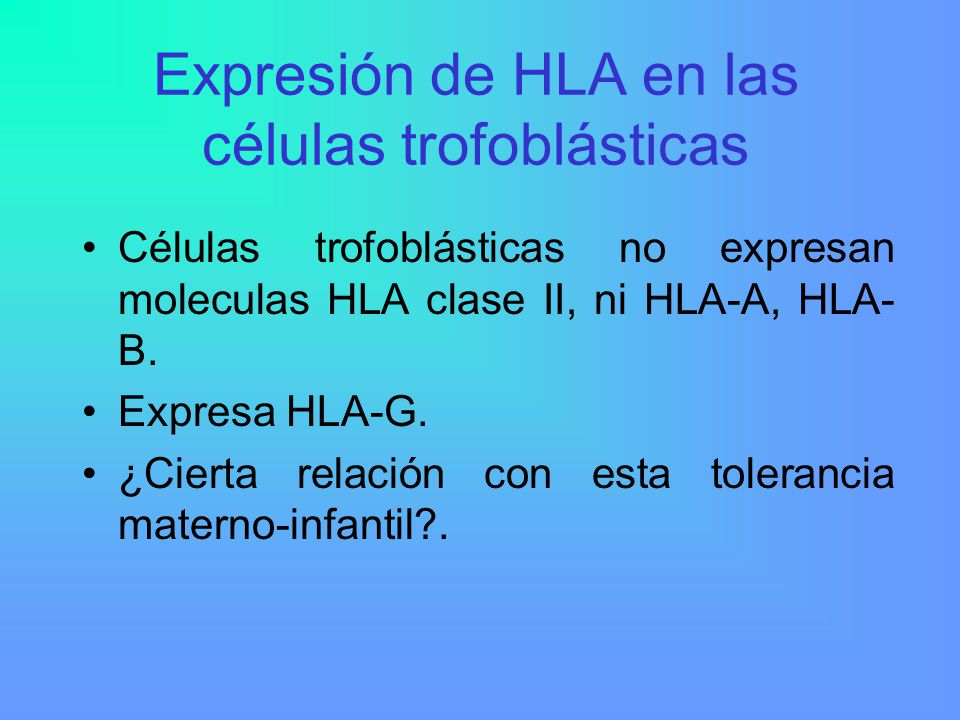 Expresión de HLA en las células trofoblásticas

• Células trofoblásticas no expresan moleculas HLA clase II, ni HLA-A, HLA-B.

• Expresa HLA-G.

• ¿Cierta relación con esta tolerancia materno-infantil?.